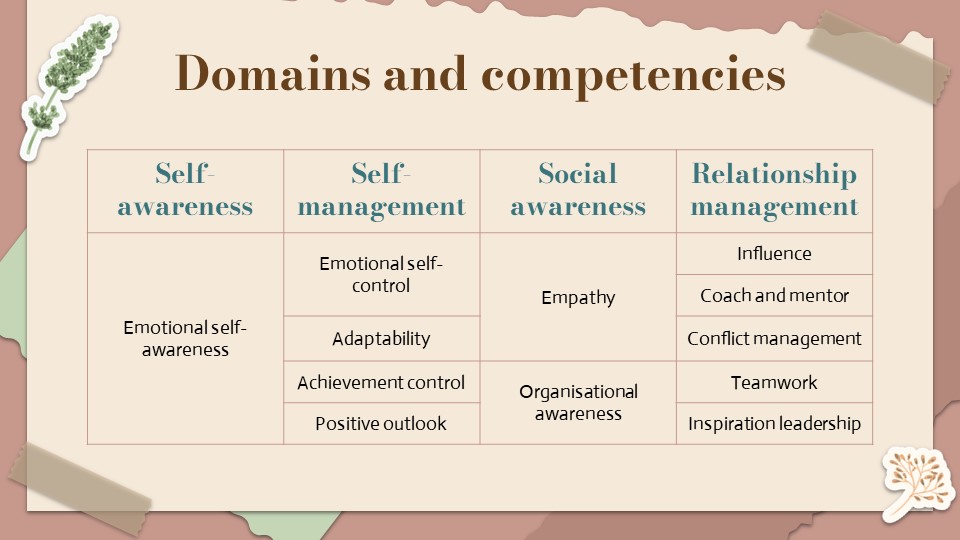 Domains and competencies

| Self-awareness | Self-management | Social awareness | Relationship management |
|---|---|---|---|
| Emotional self-awareness | Emotional self-control | Empathy | Influence |
| | | | Coach and mentor |
| | Adaptability | | Conflict management |
| | Achievement control | Organisational awareness | Teamwork |
| | Positive outlook | | Inspiration leadership |